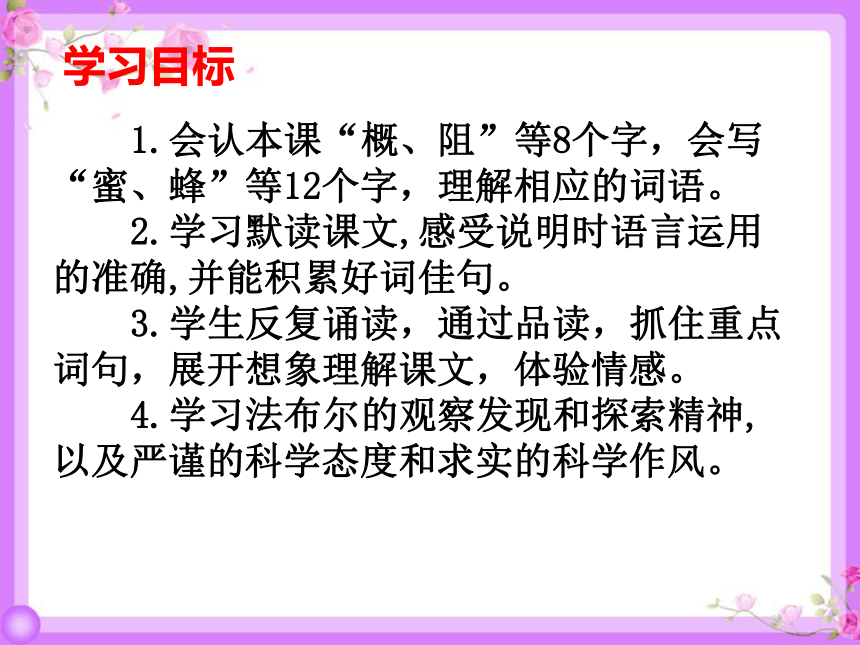 学习目标

1.会认本课“概、阻”等8个字，会写“蜜、蜂”等12个字，理解相应的词语。

2.学习默读课文,感受说明时语言运用的准确,并能积累好词佳句。

3.学生反复诵读，通过品读，抓住重点词句，展开想象理解课文，体验情感。

4.学习法布尔的观察发现和探索精神,以及严谨的科学态度和求实的科学作风。